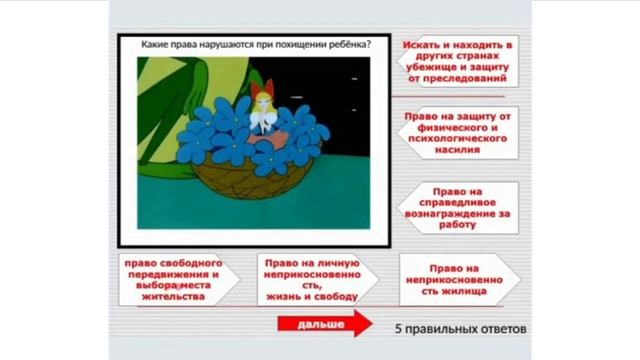 Какие права нарушаются при похищении ребёнка?

Искать и находить в других странах убежище и защиту от преследований

Право на защиту от физического и психологического насилия

Право на справедливое вознаграждение за работу

право свободного передвижения и выбора места жительства

Право на личную неприкосновенность, жизнь и свободу

Право на неприкосновенность жилища

дальше

5 правильных ответов